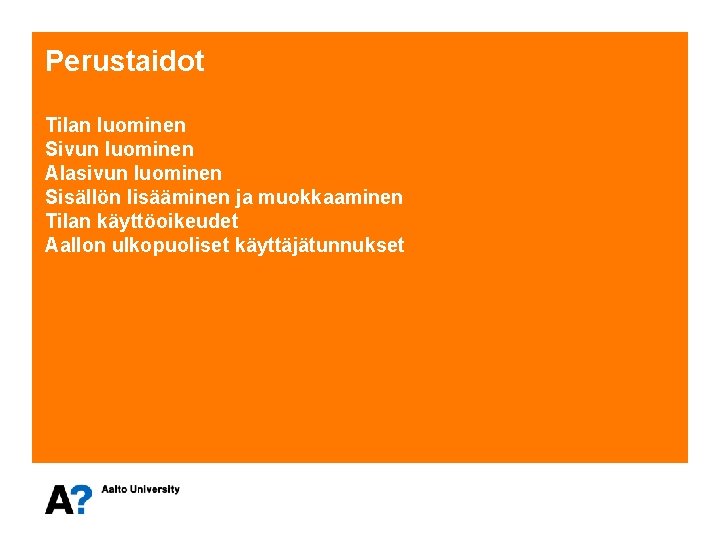 Perustaidot

Tilan luominen
Sivun luominen
Alasivun luominen
Sisällön lisääminen ja muokkaaminen
Tilan käyttöoikeudet
Aallon ulkopuoliset käyttäjätunnukset

A?
Aalto University